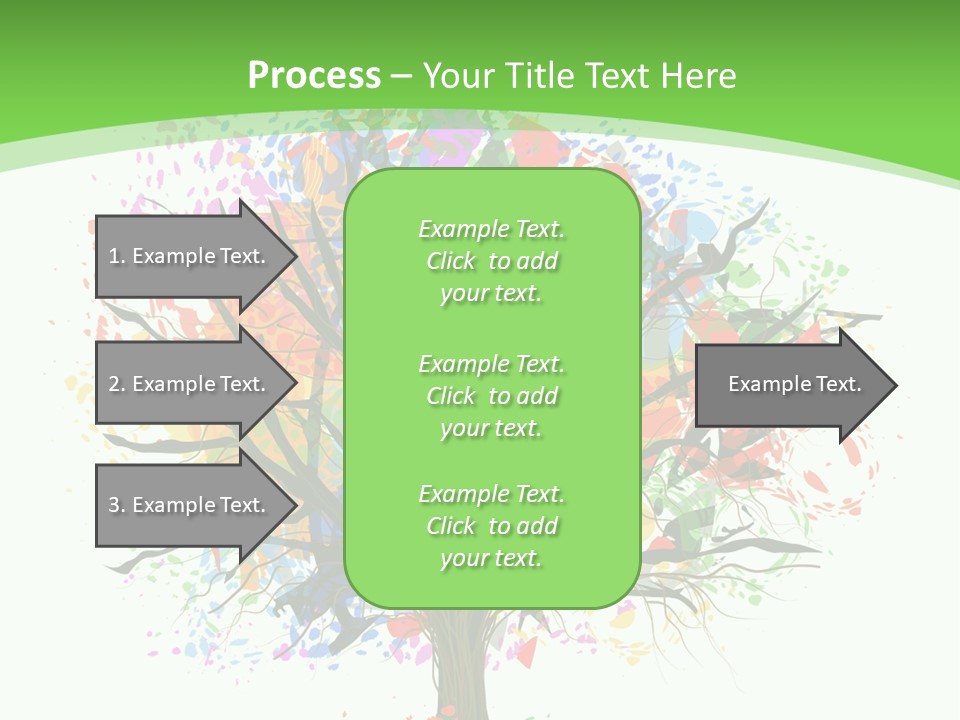 Process – Your Title Text Here

1. Example Text.

2. Example Text.

3. Example Text.

Example Text. Click to add your text.

Example Text. Click to add your text.

Example Text. Click to add your text.

Example Text.